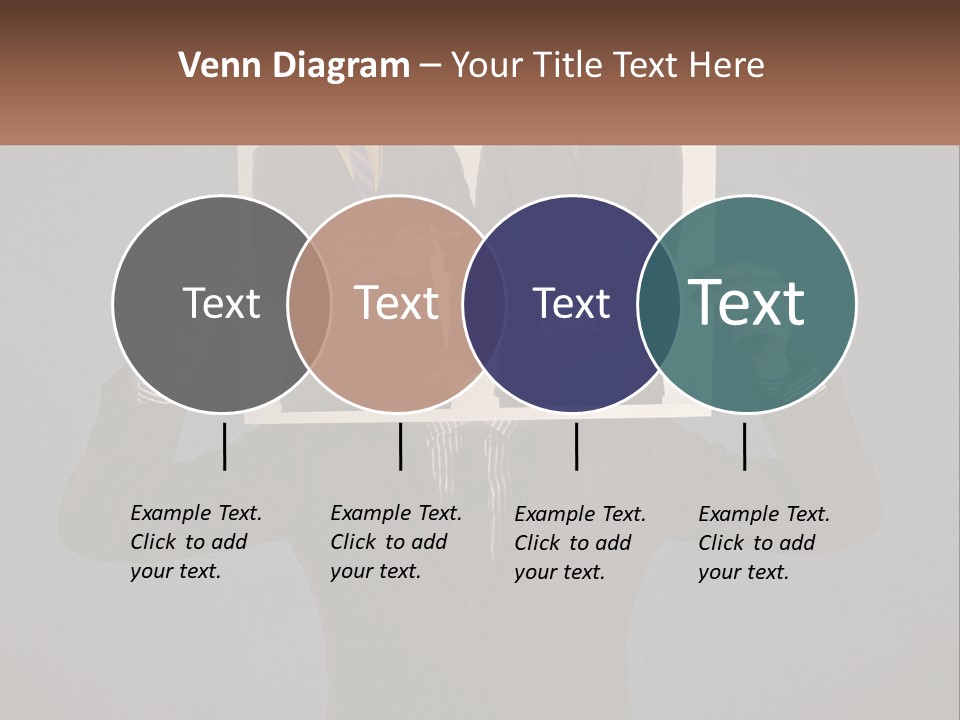 Venn Diagram – Your Title Text Here

Text

Text

Text

Text

Example Text. Click to add your text.

Example Text. Click to add your text.

Example Text. Click to add your text.

Example Text. Click to add your text.